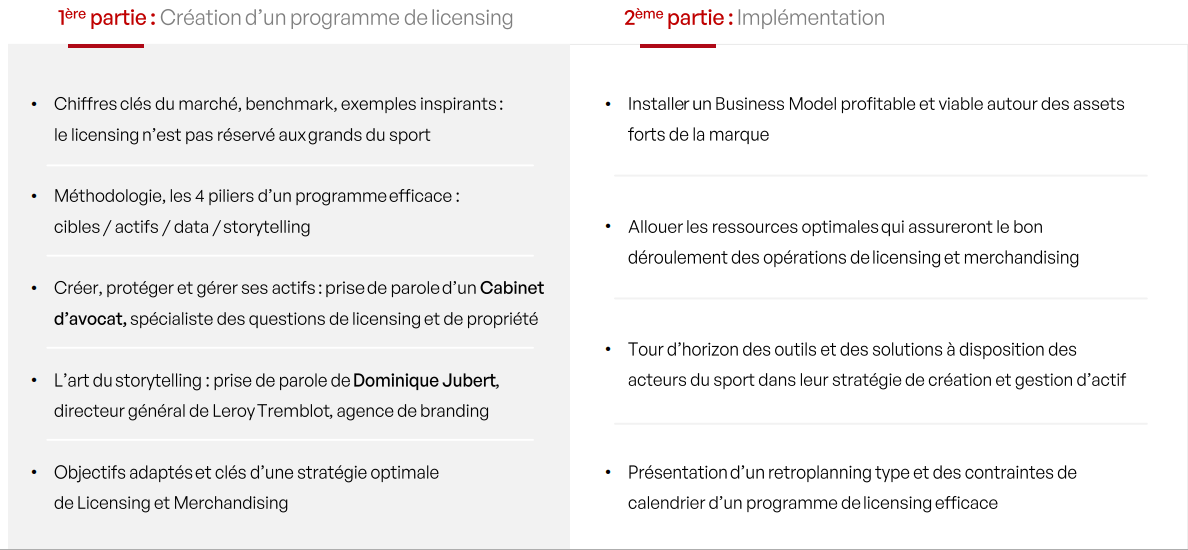 1ère partie : Création d'un programme de licensing

• Chiffres clés du marché, benchmark, exemples inspirants : le licensing n'est pas réservé aux grands du sport

• Méthodologie, les 4 piliers d'un programme efficace : cibles / actifs / data / storytelling

• Créer, protéger et gérer ses actifs : prise de parole d'un Cabinet d'avocat, spécialiste des questions de licensing et de propriété

• L'art du storytelling : prise de parole de Dominique Jubert, directeur général de Leroy Tremblot, agence de branding

• Objectifs adaptés et clés d'une stratégie optimale de Licensing et Merchandising

2ème partie : Implémentation

• Installer un Business Model profitable et viable autour des assets forts de la marque

• Allouer les ressources optimales qui assureront le bon déroulement des opérations de licensing et merchandising

• Tour d'horizon des outils et des solutions à disposition des acteurs du sport dans leur stratégie de création et gestion d'actif

• Présentation d'un retroplanning type et des contraintes de calendrier d'un programme de licensing efficace